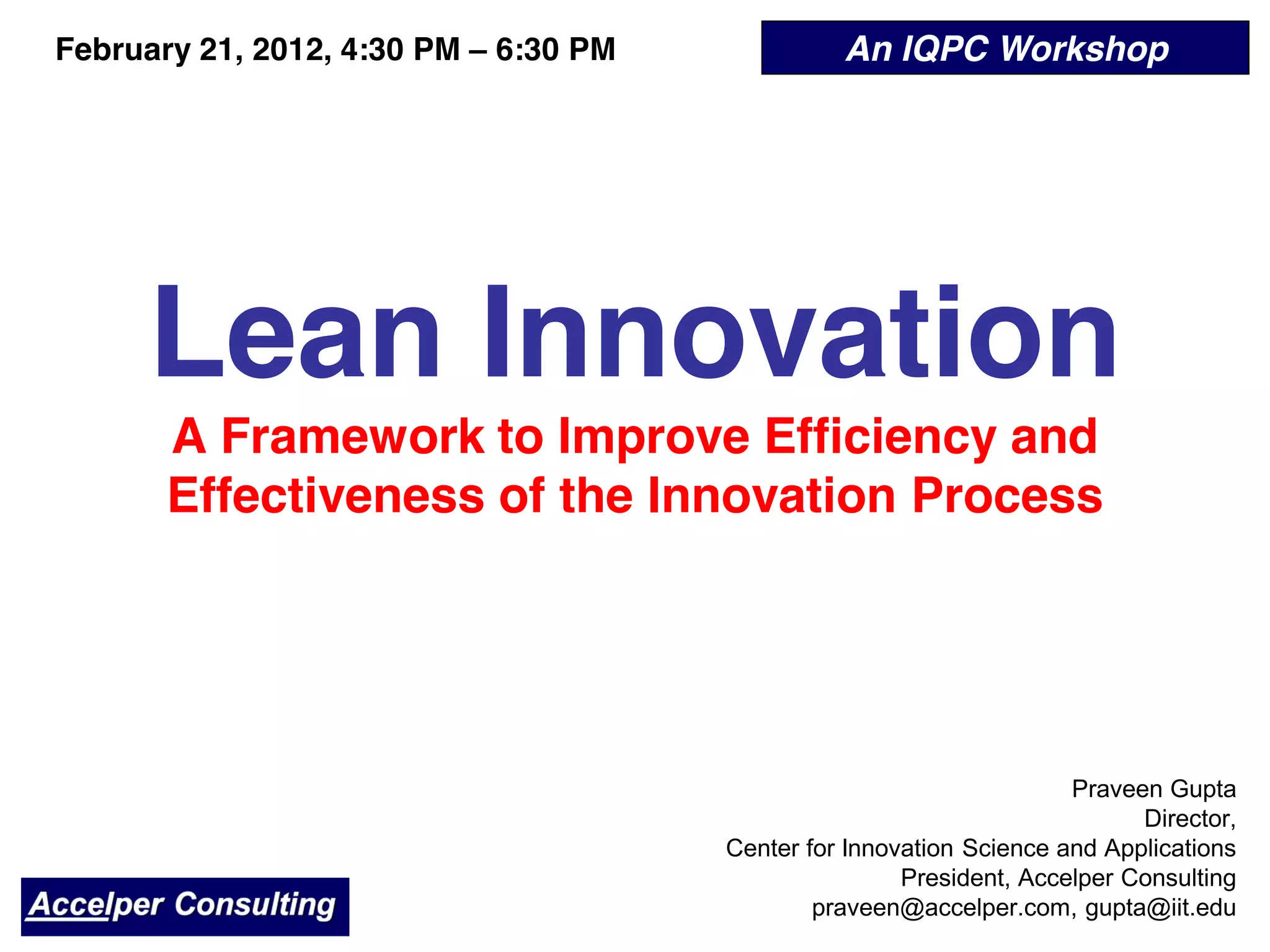 February 21, 2012, 4:30 PM – 6:30 PM

An IQPC Workshop

Lean Innovation

A Framework to Improve Efficiency and Effectiveness of the Innovation Process

Praveen Gupta
Director,
Center for Innovation Science and Applications
President, Accelper Consulting
praveen@accelper.com, gupta@iit.edu

Accelper Consulting